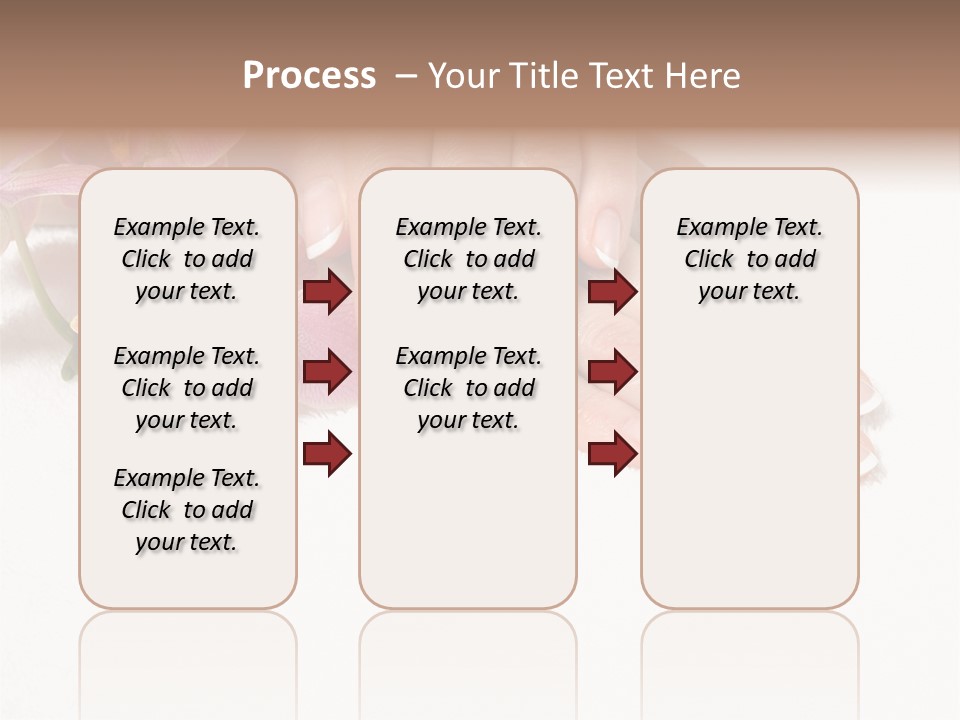 Process – Your Title Text Here

Example Text. Click to add your text.

Example Text. Click to add your text.

Example Text. Click to add your text.

Example Text. Click to add your text.

Example Text. Click to add your text.

Example Text. Click to add your text.